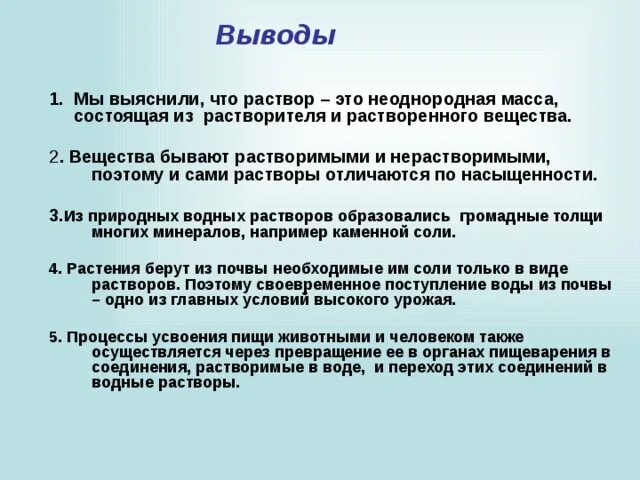 Выводы

1. Мы выяснили, что раствор – это неоднородная масса, состоящая из растворителя и растворенного вещества.

2. Вещества бывают растворимыми и нерастворимыми, поэтому и сами растворы отличаются по насыщенности.

3.Из природных водных растворов образовались громадные толщи многих минералов, например каменной соли.

4. Растения берут из почвы необходимые им соли только в виде растворов. Поэтому своевременное поступление воды из почвы – одно из главных условий высокого урожая.

5. Процессы усвоения пищи животными и человеком также осуществляется через превращение ее в органах пищеварения в соединения, растворимые в воде, и переход этих соединений в водные растворы.